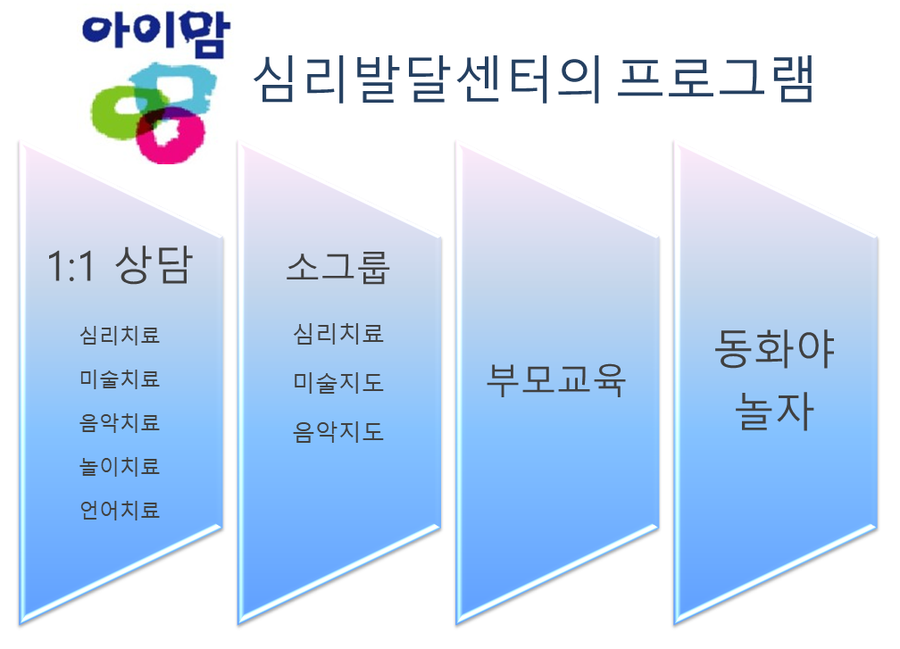 아이맘

심리발달센터의 프로그램

1:1 상담

심리치료
미술치료
음악치료
놀이치료
언어치료

소그룹

심리치료
미술지도
음악지도

부모교육

동화야
놀자